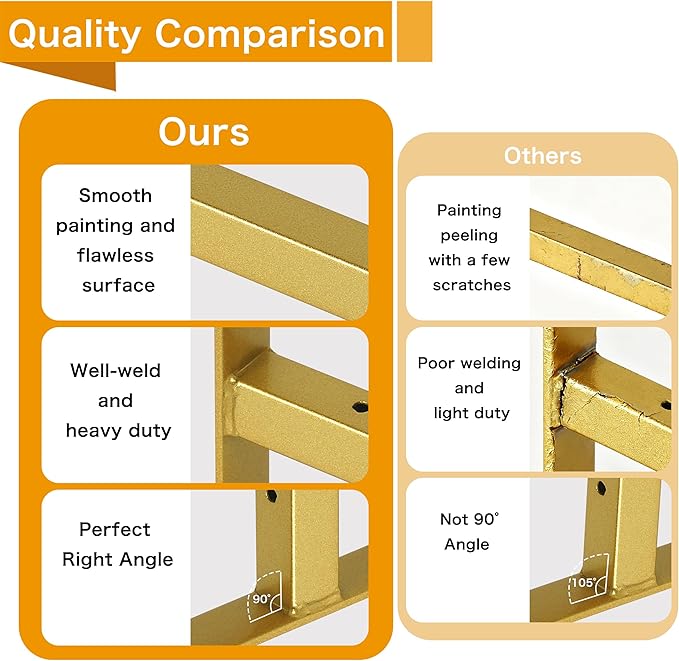 Quality Comparison

Ours

Smooth painting and flawless surface

Well-weld and heavy duty

Perfect Right Angle

90°

Others

Painting peeling with a few scratches

Poor welding and light duty

Not 90° Angle

105°